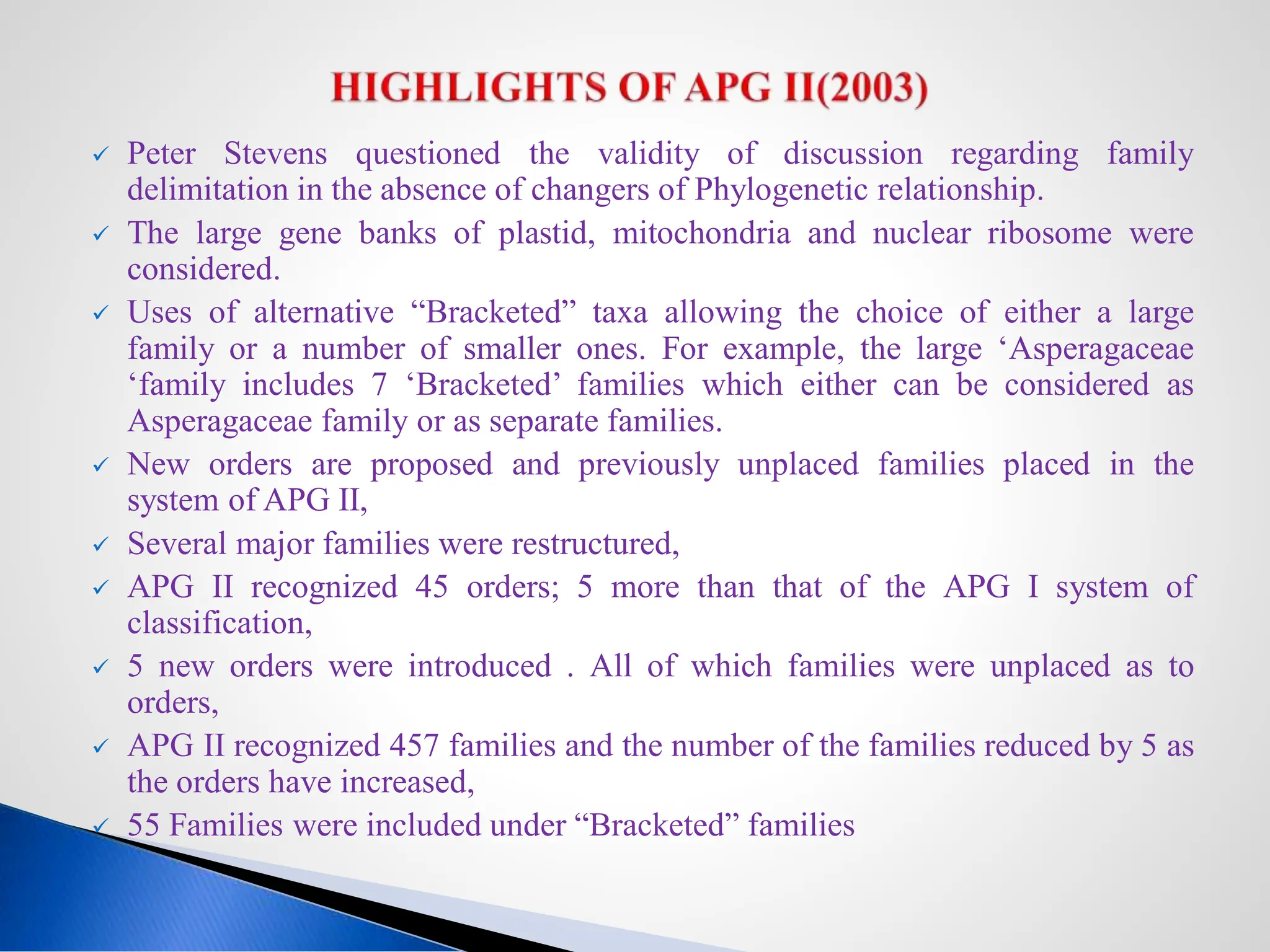 HIGHLIGHTS OF APG II(2003)

✓ Peter Stevens questioned the validity of discussion regarding family delimitation in the absence of changers of Phylogenetic relationship.

✓ The large gene banks of plastid, mitochondria and nuclear ribosome were considered.

✓ Uses of alternative “Bracketed” taxa allowing the choice of either a large family or a number of smaller ones. For example, the large ‘Asperagaceae ‘family includes 7 ‘Bracketed’ families which either can be considered as Asperagaceae family or as separate families.

✓ New orders are proposed and previously unplaced families placed in the system of APG II,

✓ Several major families were restructured,

✓ APG II recognized 45 orders; 5 more than that of the APG I system of classification,

✓ 5 new orders were introduced . All of which families were unplaced as to orders,

✓ APG II recognized 457 families and the number of the families reduced by 5 as the orders have increased,

✓ 55 Families were included under “Bracketed” families